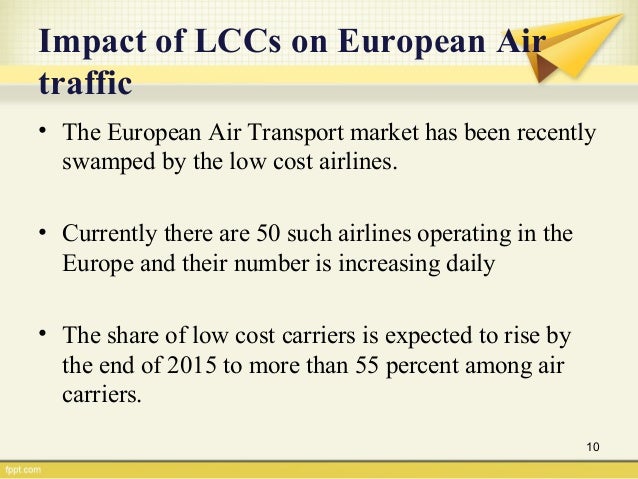 Impact of LCCs on European Air traffic

• The European Air Transport market has been recently swamped by the low cost airlines.

• Currently there are 50 such airlines operating in the Europe and their number is increasing daily

• The share of low cost carriers is expected to rise by the end of 2015 to more than 55 percent among air carriers.

10

fppt.com